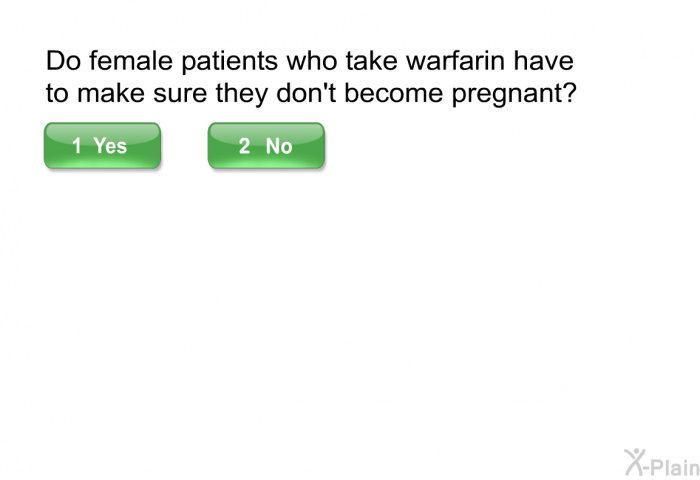 Do female patients who take warfarin have to make sure they don't become pregnant?

1 Yes

2 No

X-Plain